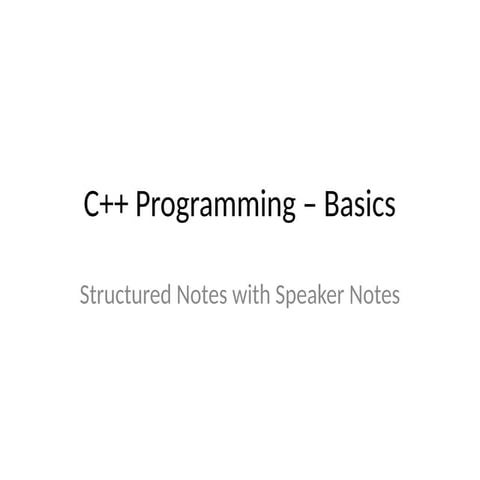 C++ Programming – Basics

Structured Notes with Speaker Notes